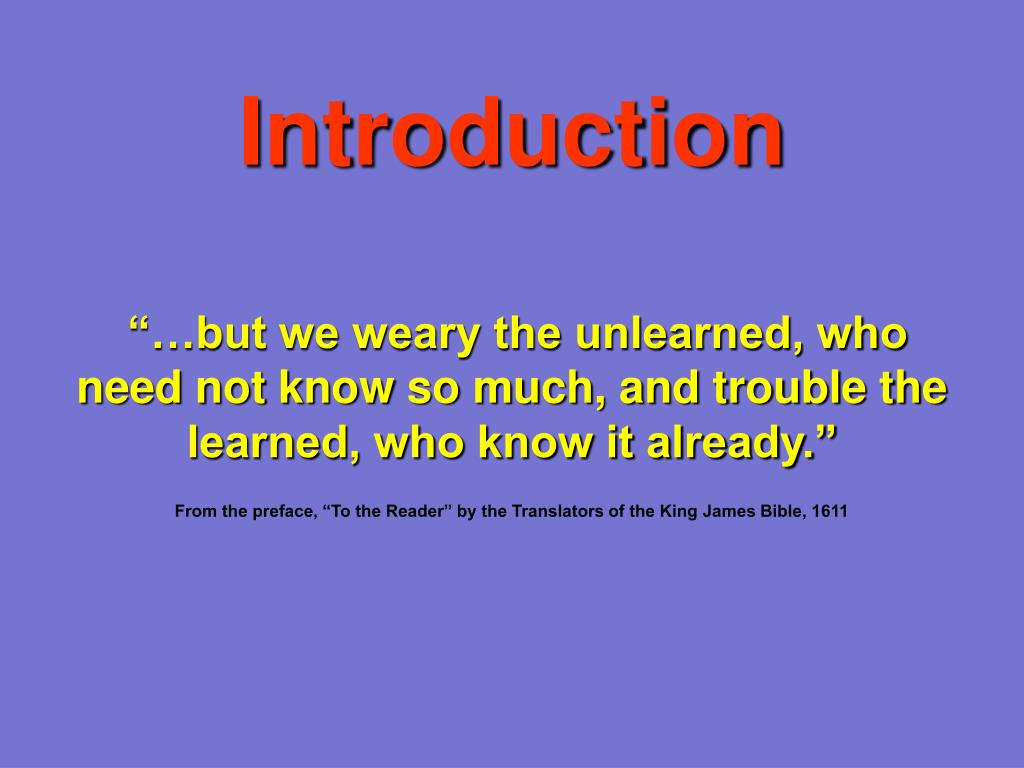 Introduction

“…but we weary the unlearned, who need not know so much, and trouble the learned, who know it already.”

From the preface, “To the Reader” by the Translators of the King James Bible, 1611